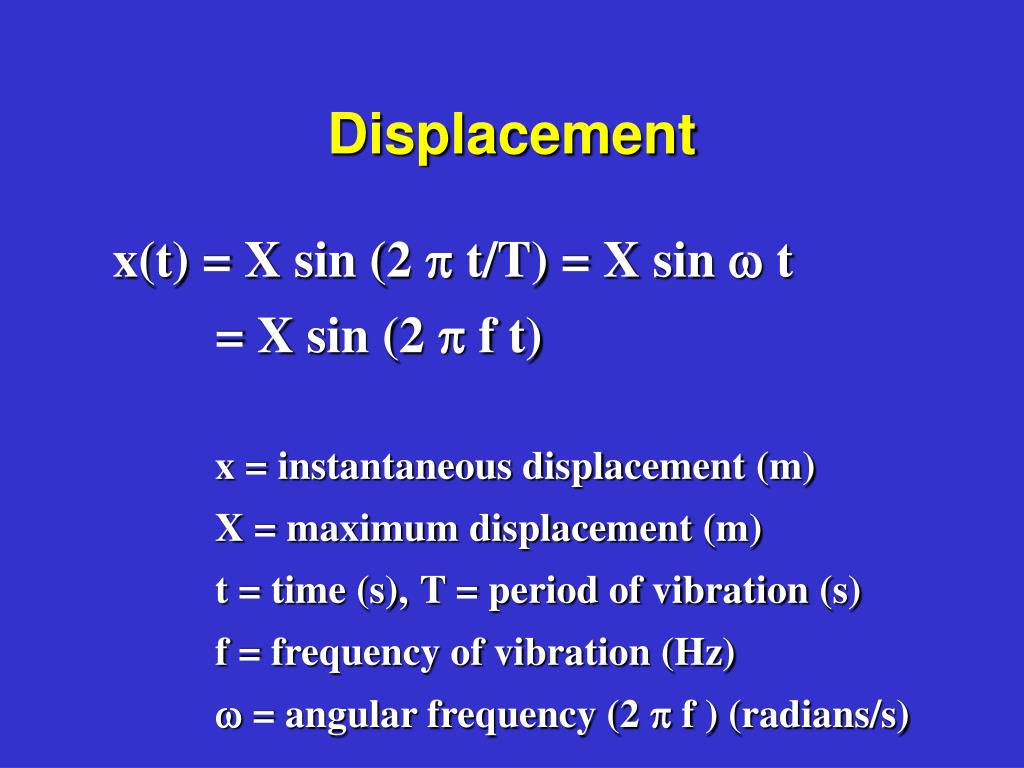 Displacement

$x(t) = X \sin (2 \pi t/T) = X \sin \omega t$
$= X \sin (2 \pi f t)$

x = instantaneous displacement (m)
X = maximum displacement (m)
t = time (s), T = period of vibration (s)
f = frequency of vibration (Hz)
$\omega$ = angular frequency ($2 \pi f$ ) (radians/s)